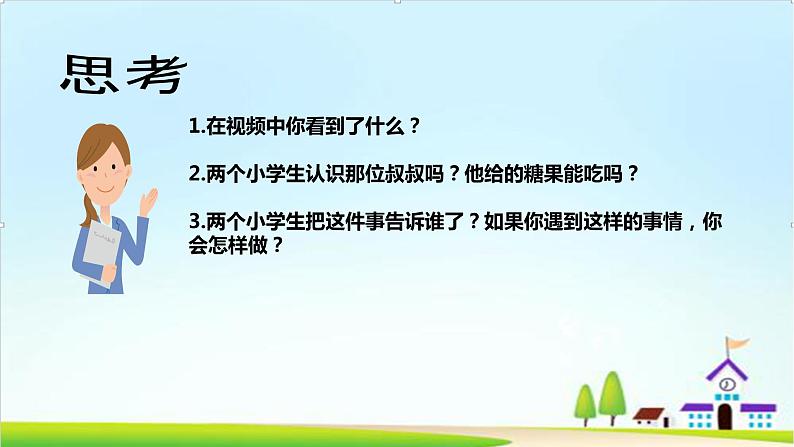 思考

1.在视频中你看到了什么？

2.两个小学生认识那位叔叔吗？他给的糖果能吃吗？

3.两个小学生把这件事告诉谁了？如果你遇到这样的事情，你会怎样做？